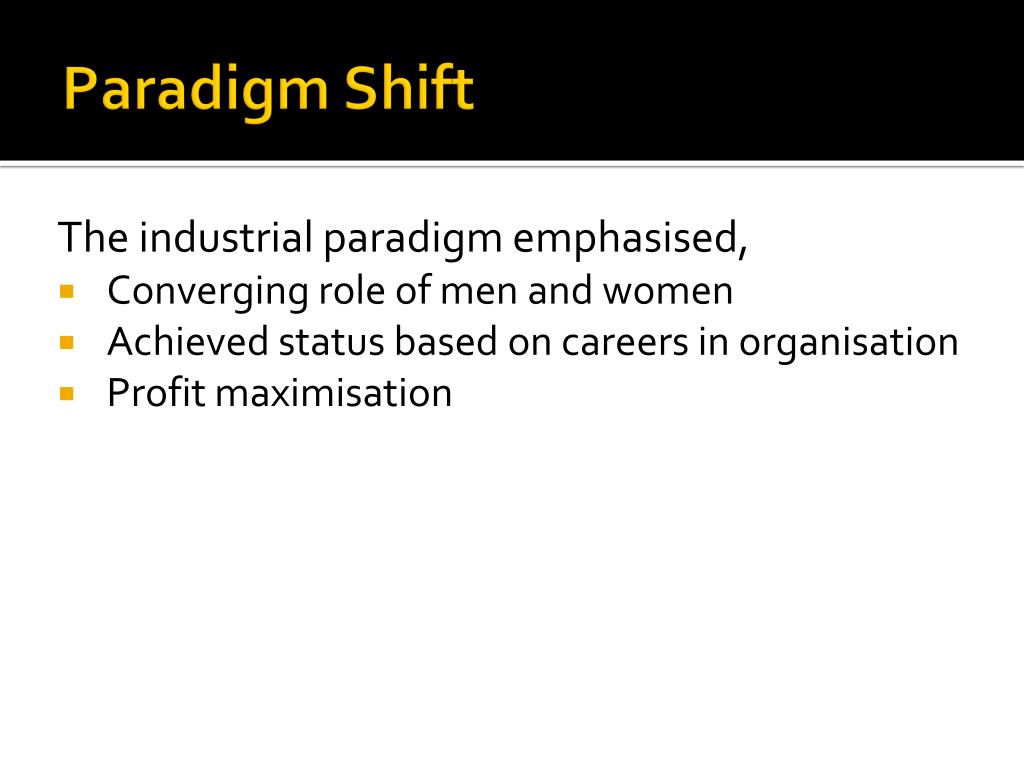 Paradigm Shift

The industrial paradigm emphasised,

- Converging role of men and women
- Achieved status based on careers in organisation
- Profit maximisation